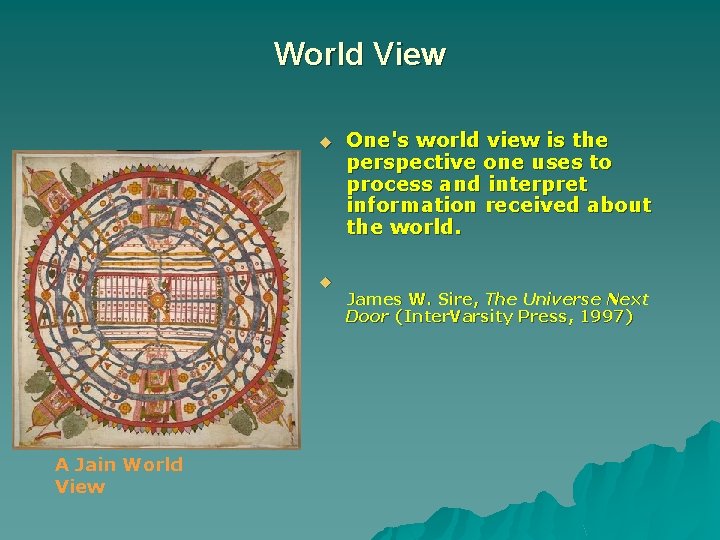 World View

One's world view is the perspective one uses to process and interpret information received about the world.

James W. Sire, The Universe Next Door (InterVarsity Press, 1997)

A Jain World View